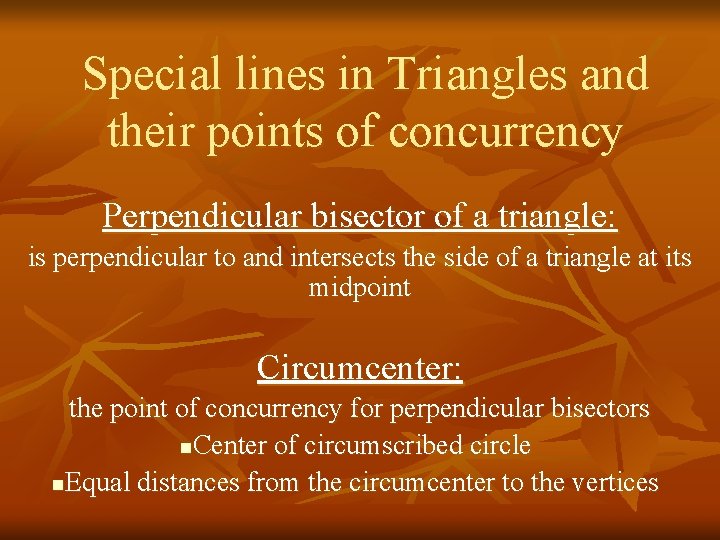 Special lines in Triangles and their points of concurrency

Perpendicular bisector of a triangle:

is perpendicular to and intersects the side of a triangle at its midpoint

Circumcenter:

the point of concurrency for perpendicular bisectors

▪Center of circumscribed circle

▪Equal distances from the circumcenter to the vertices